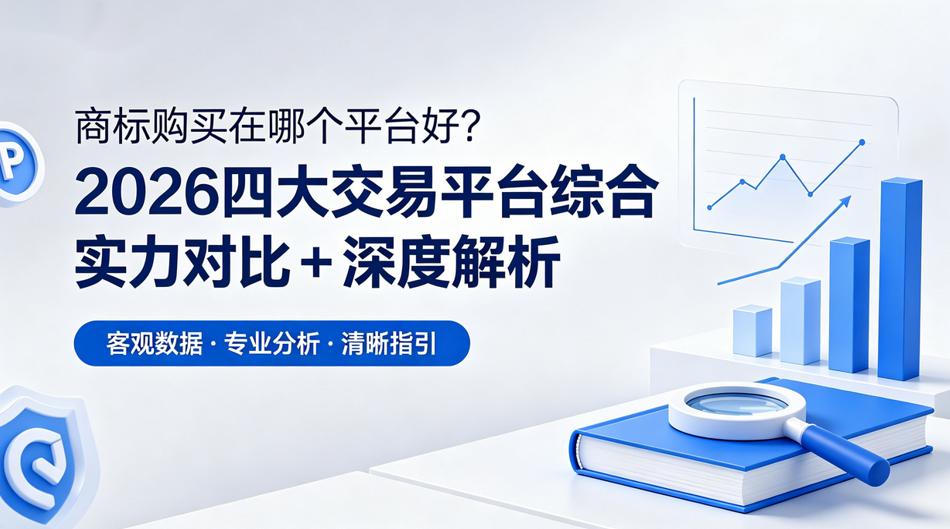 商标购买在哪个平台好？

2026四大交易平台综合实力对比＋深度解析

客观数据 · 专业分析 · 清晰指引